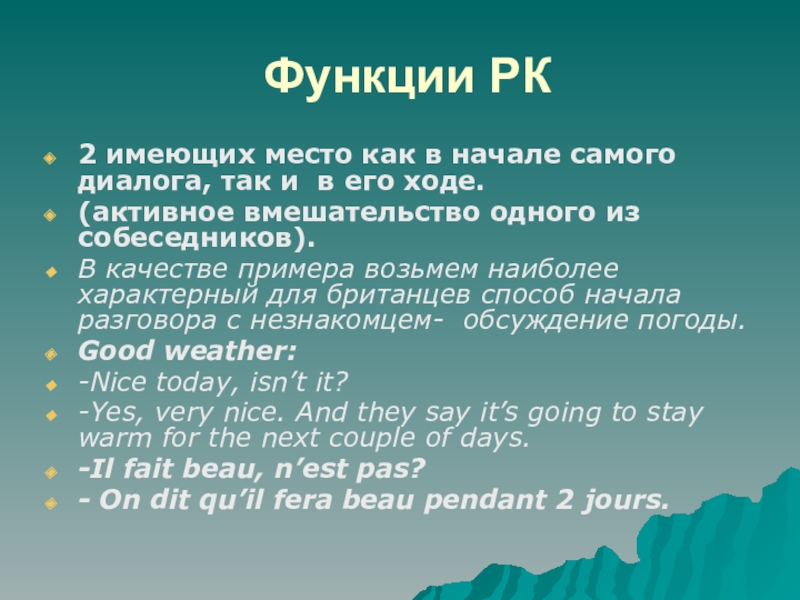 Функции РК

2 имеющих место как в начале самого диалога, так и  в его ходе.

(активное вмешательство одного из собеседников).

В качестве примера возьмем наиболее характерный для британцев способ начала разговора с незнакомцем-  обсуждение погоды.

Good weather:

-Nice today, isn't it?

-Yes, very nice. And they say it's going to stay warm for the next couple of days.

-Il fait beau, n'est pas?

- On dit qu'il fera beau pendant 2 jours.